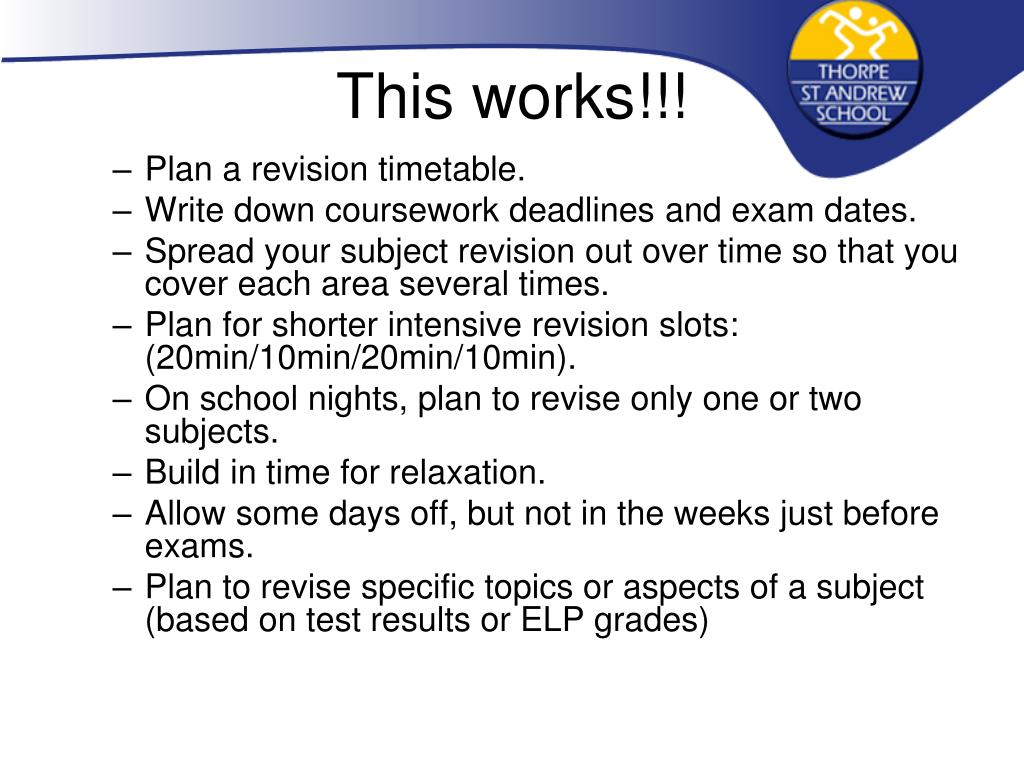 THORPE
ST ANDREW
SCHOOL

This works!!!

– Plan a revision timetable.
– Write down coursework deadlines and exam dates.
– Spread your subject revision out over time so that you cover each area several times.
– Plan for shorter intensive revision slots: (20min/10min/20min/10min).
– On school nights, plan to revise only one or two subjects.
– Build in time for relaxation.
– Allow some days off, but not in the weeks just before exams.
– Plan to revise specific topics or aspects of a subject (based on test results or ELP grades)